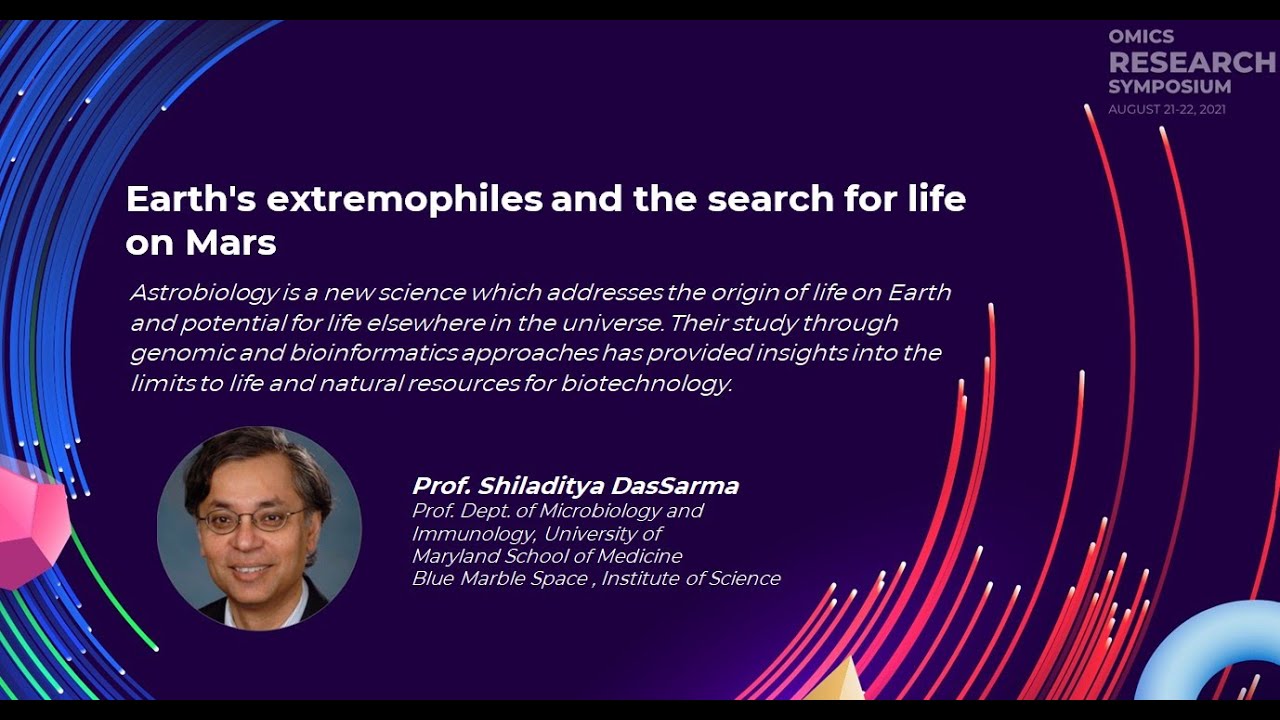 OMICS
RESEARCH
SYMPOSIUM
AUGUST 21-22, 2021

Earth's extremophiles and the search for life on Mars

Astrobiology is a new science which addresses the origin of life on Earth and potential for life elsewhere in the universe. Their study through genomic and bioinformatics approaches has provided insights into the limits to life and natural resources for biotechnology.

Prof. Shiladitya DasSarma
Prof. Dept. of Microbiology and Immunology, University of Maryland School of Medicine
Blue Marble Space , Institute of Science